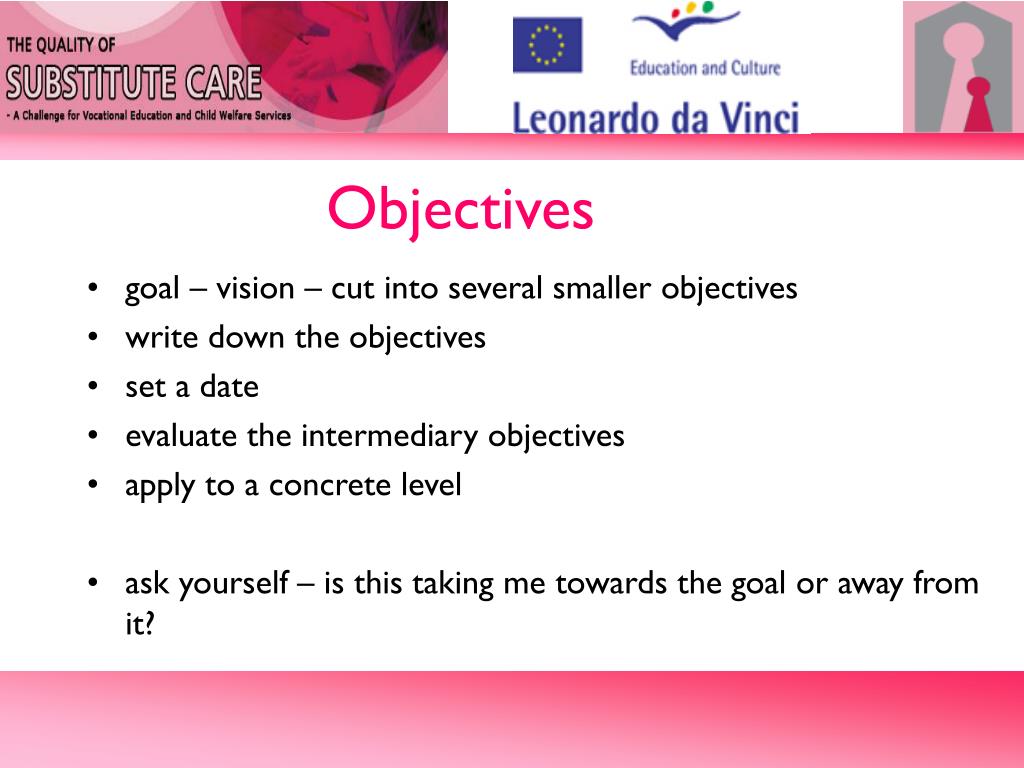 THE QUALITY OF
SUBSTITUTE CARE
- A Challenge for Vocational Education and Child Welfare Services

Education and Culture
Leonardo da Vinci

Objectives

• goal – vision – cut into several smaller objectives
• write down the objectives
• set a date
• evaluate the intermediary objectives
• apply to a concrete level

• ask yourself – is this taking me towards the goal or away from it?